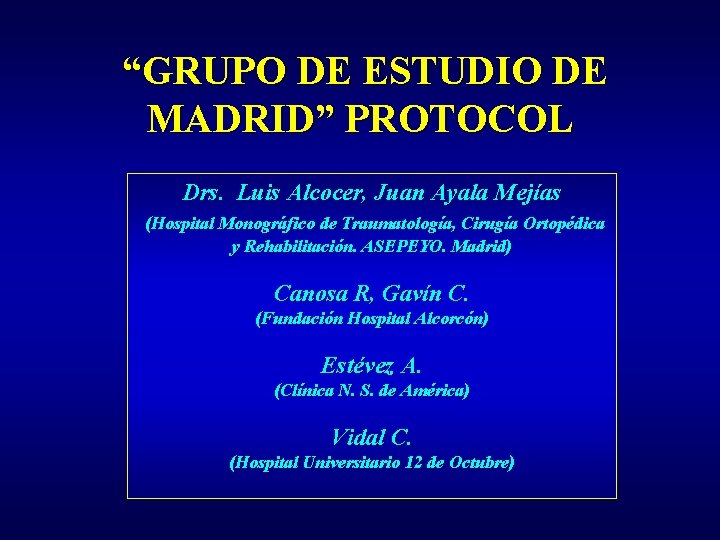 “GRUPO DE ESTUDIO DE MADRID” PROTOCOL

Drs. Luis Alcocer, Juan Ayala Mejías
(Hospital Monográfico de Traumatología, Cirugía Ortopédica y Rehabilitación. ASEPEYO. Madrid)

Canosa R, Gavín C.
(Fundación Hospital Alcorcón)

Estévez A.
(Clínica N. S. de América)

Vidal C.
(Hospital Universitario 12 de Octubre)